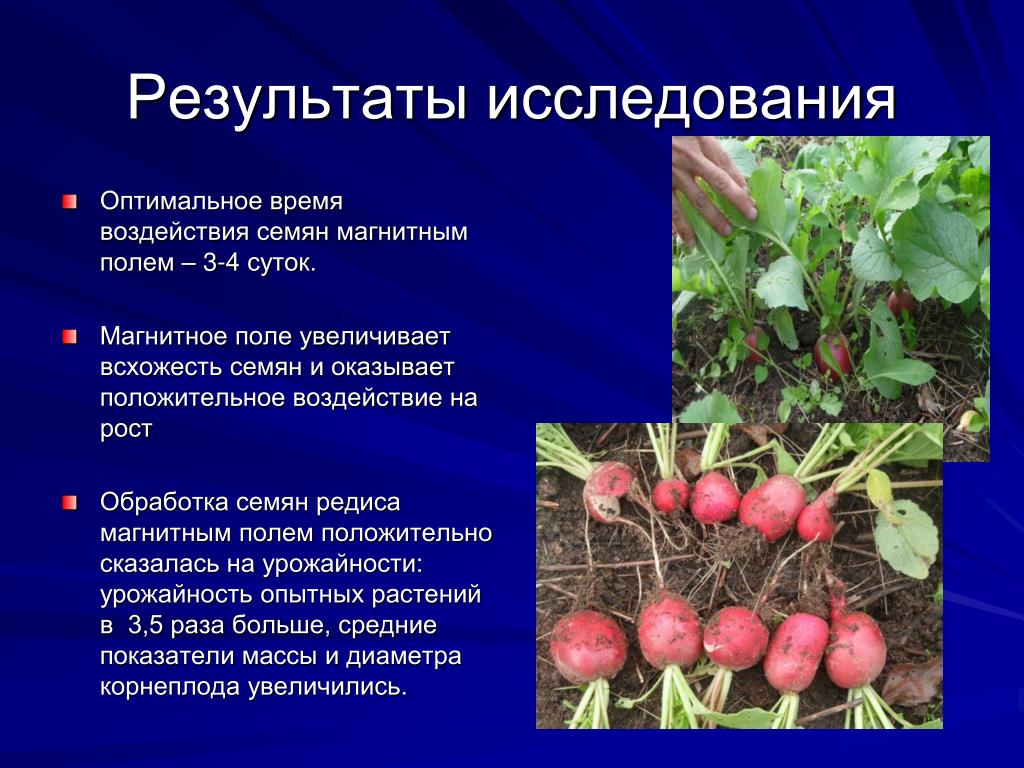 Результаты исследования

Оптимальное время воздействия семян магнитным полем – 3-4 суток.

Магнитное поле увеличивает всхожесть семян и оказывает положительное воздействие на рост

Обработка семян редиса магнитным полем положительно сказалась на урожайности: урожайность опытных растений в 3,5 раза больше, средние показатели массы и диаметра корнеплода увеличились.